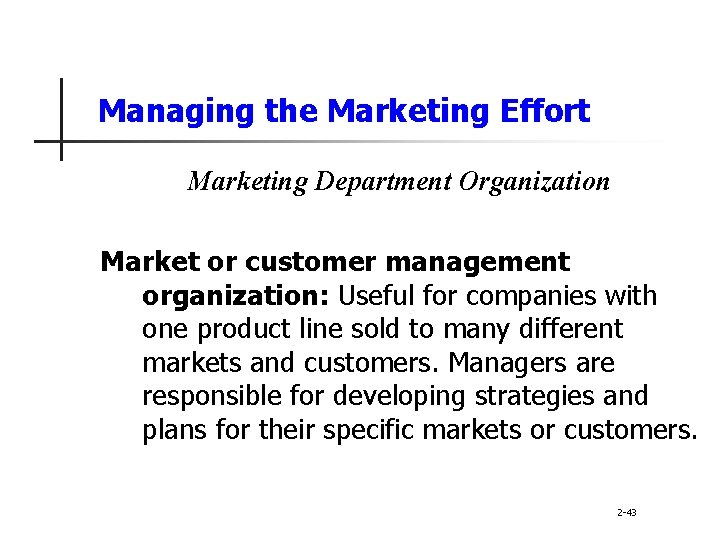 Managing the Marketing Effort

Marketing Department Organization

Market or customer management organization: Useful for companies with one product line sold to many different markets and customers. Managers are responsible for developing strategies and plans for their specific markets or customers.

2-43